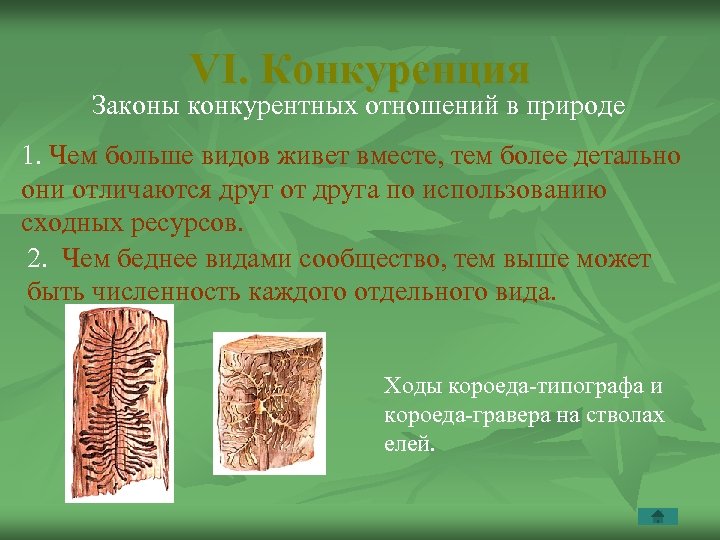 VI. Конкуренция

Законы конкурентных отношений в природе

1. Чем больше видов живет вместе, тем более детально они отличаются друг от друга по использованию сходных ресурсов.

2. Чем беднее видами сообщество, тем выше может быть численность каждого отдельного вида.

Ходы короеда-типографа и короеда-гравера на стволах елей.